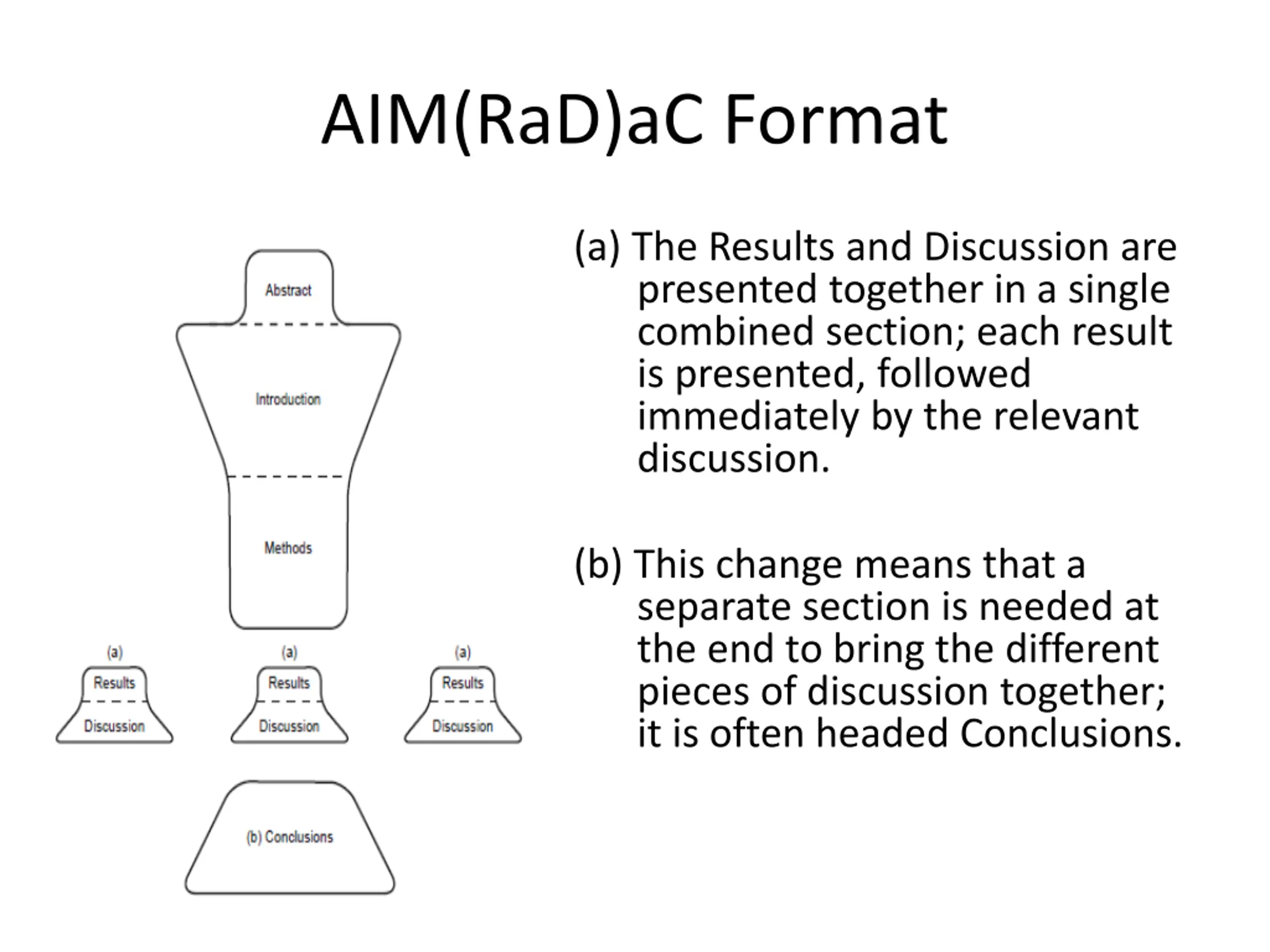 AIM(RaD)aC Format

Abstract

Introduction

Methods

(a)
Results
Discussion

(a)
Results
Discussion

(a)
Results
Discussion

(b) Conclusions

(a) The Results and Discussion are presented together in a single combined section; each result is presented, followed immediately by the relevant discussion.

(b) This change means that a separate section is needed at the end to bring the different pieces of discussion together; it is often headed Conclusions.